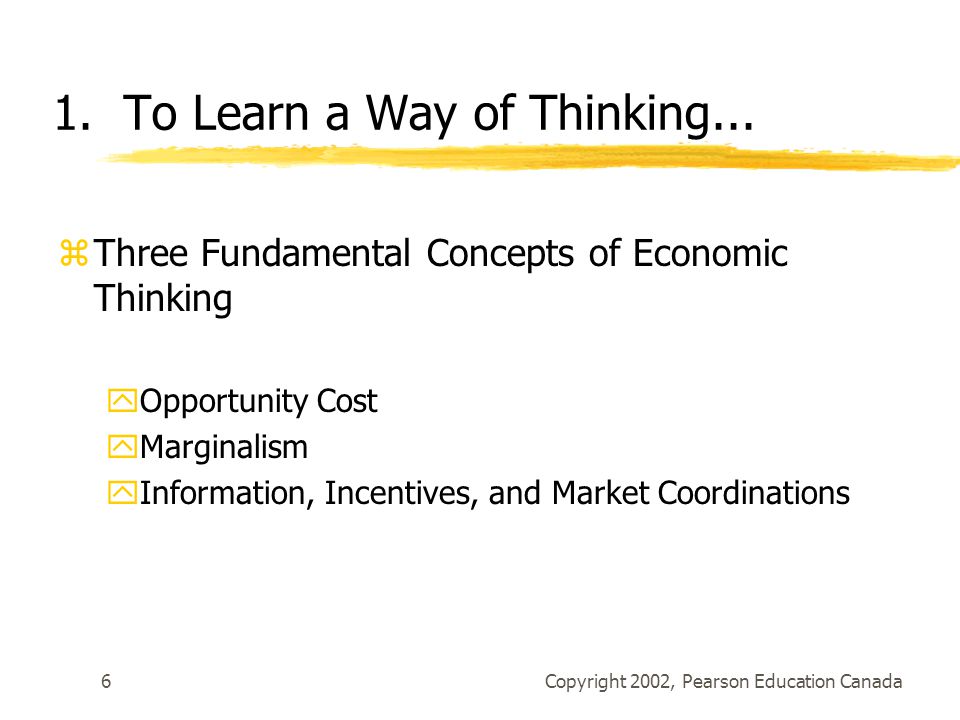 1. To Learn a Way of Thinking...

Three Fundamental Concepts of Economic Thinking

Opportunity Cost

Marginalism

Information, Incentives, and Market Coordinations

6

Copyright 2002, Pearson Education Canada